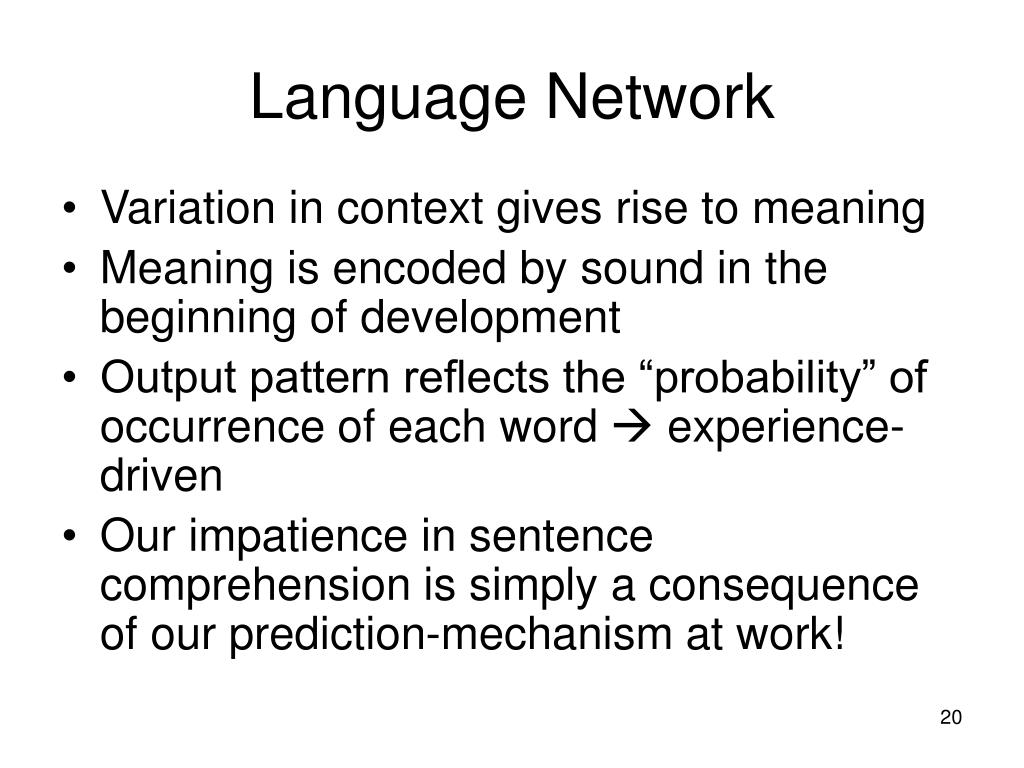 Language Network

• Variation in context gives rise to meaning
• Meaning is encoded by sound in the beginning of development
• Output pattern reflects the “probability” of occurrence of each word → experience-driven
• Our impatience in sentence comprehension is simply a consequence of our prediction-mechanism at work!

20